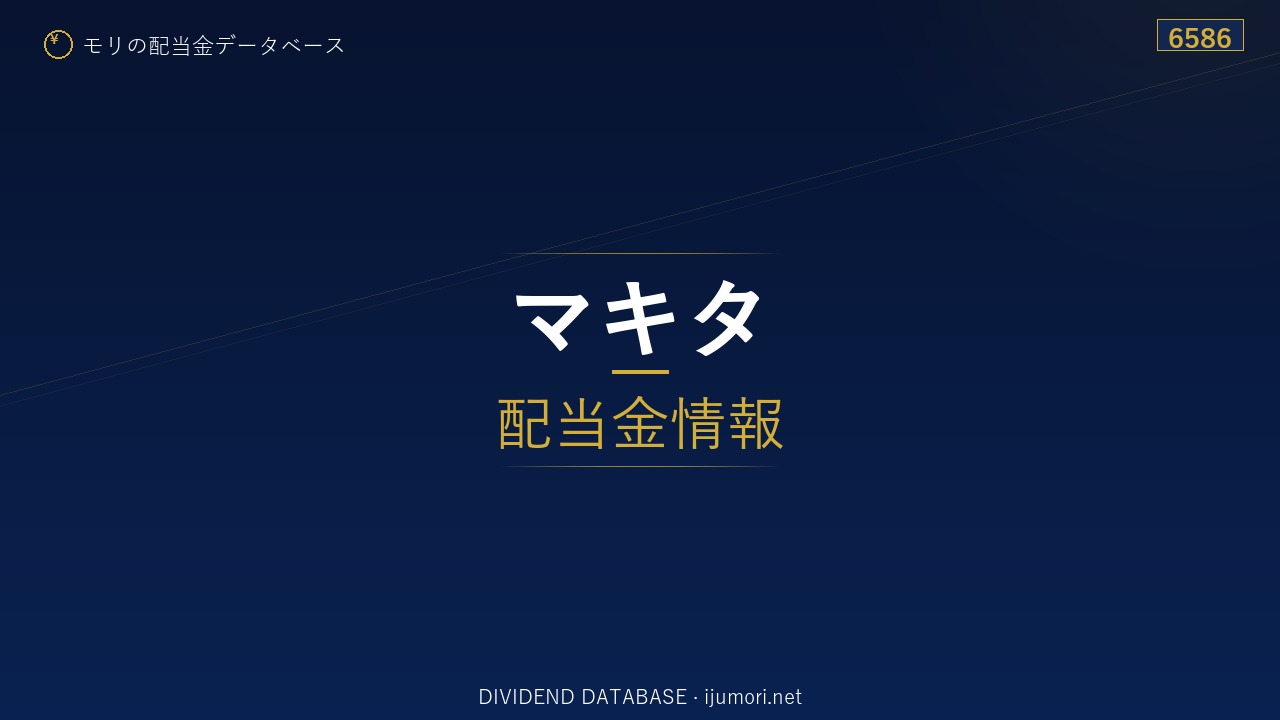 ¥ モリの配当金データベース

6586

マキタ

配当金情報

DIVIDEND DATABASE · ijumori.net